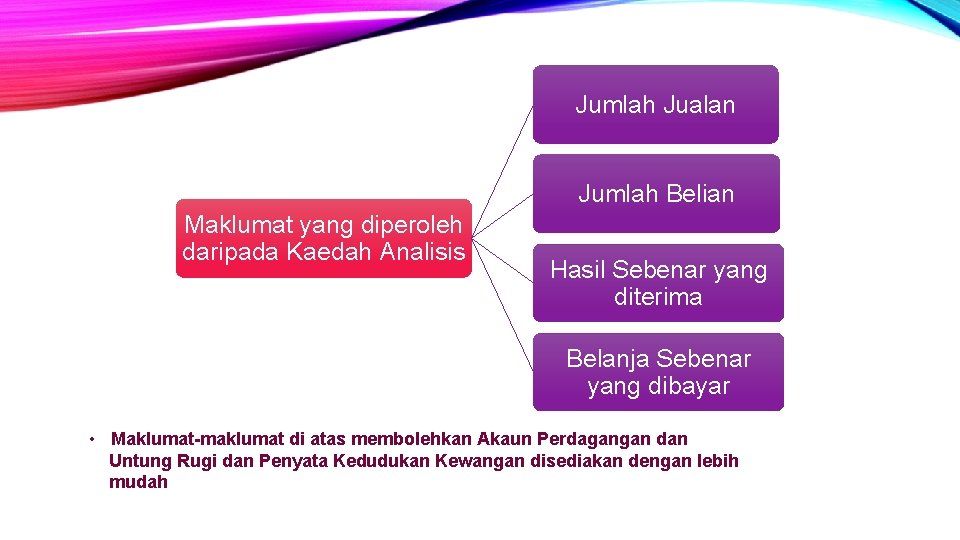 Maklumat yang diperoleh daripada Kaedah Analisis

Jumlah Jualan

Jumlah Belian

Hasil Sebenar yang diterima

Belanja Sebenar yang dibayar

• Maklumat-maklumat di atas membolehkan Akaun Perdagangan dan Untung Rugi dan Penyata Kedudukan Kewangan disediakan dengan lebih mudah